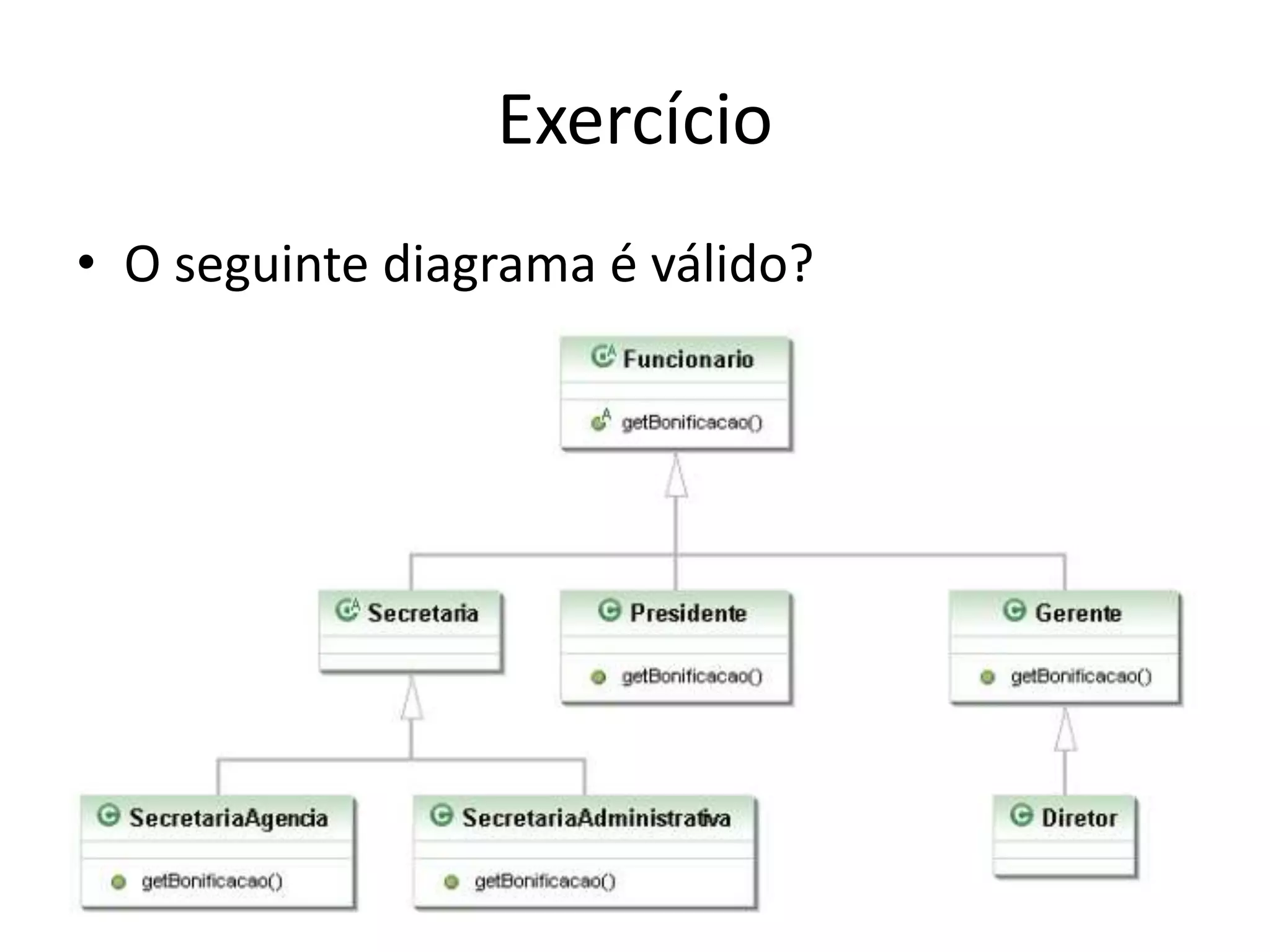 Exercício

• O seguinte diagrama é válido?

Funcionario
getBonificacao()

Secretaria

Presidente
getBonificacao()

Gerente
getBonificacao()

SecretariaAgencia
getBonificacao()

SecretariaAdministrativa
getBonificacao()

Diretor